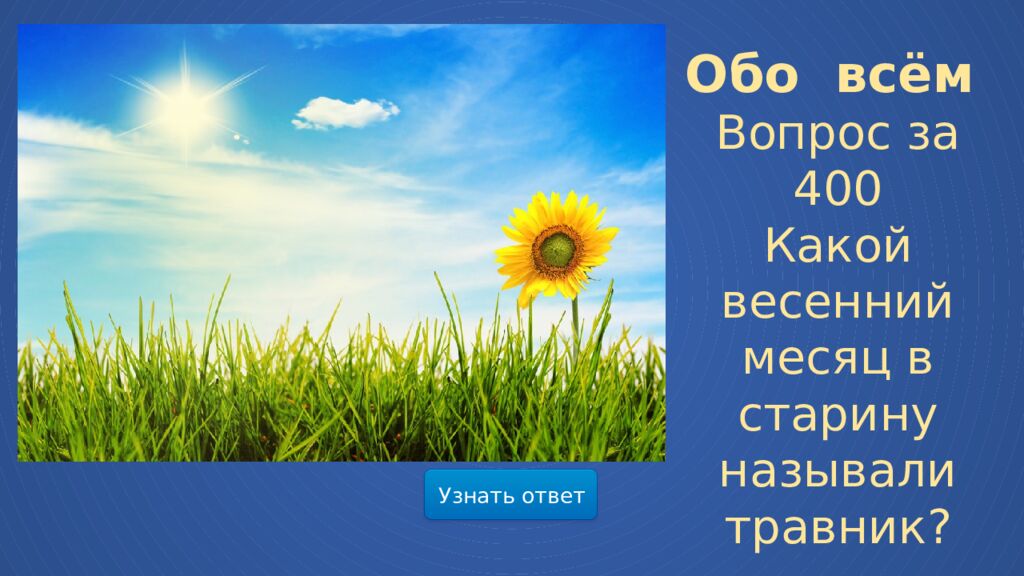 Обо всём
Вопрос за 400
Какой весенний месяц в старину называли травник?

Узнать ответ